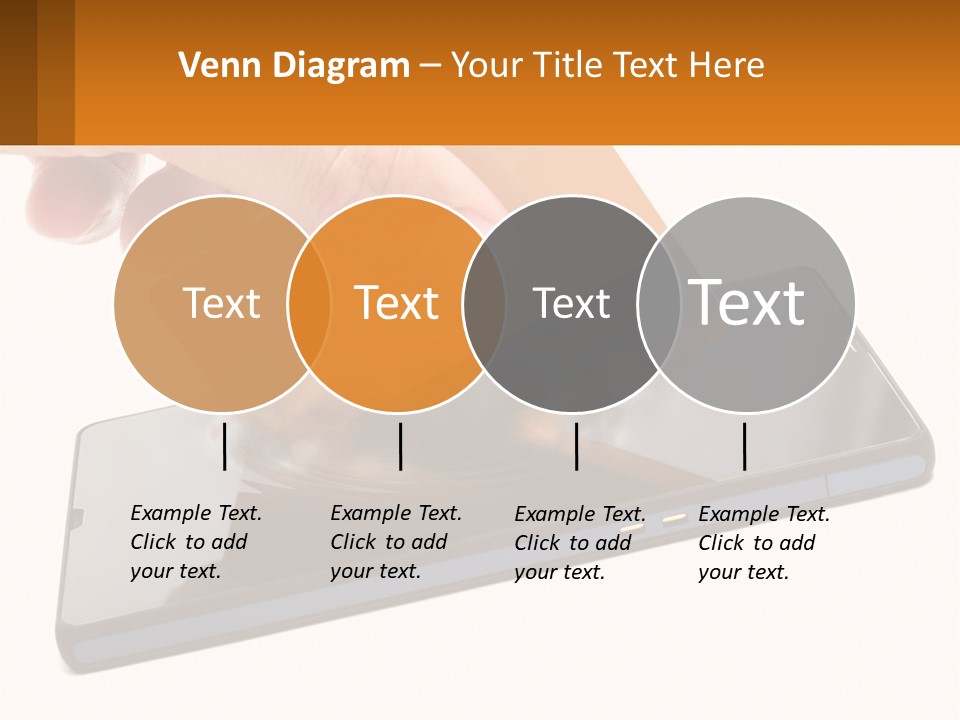 Venn Diagram – Your Title Text Here

Text

Text

Text

Text

Example Text. Click to add your text.

Example Text. Click to add your text.

Example Text. Click to add your text.

Example Text. Click to add your text.